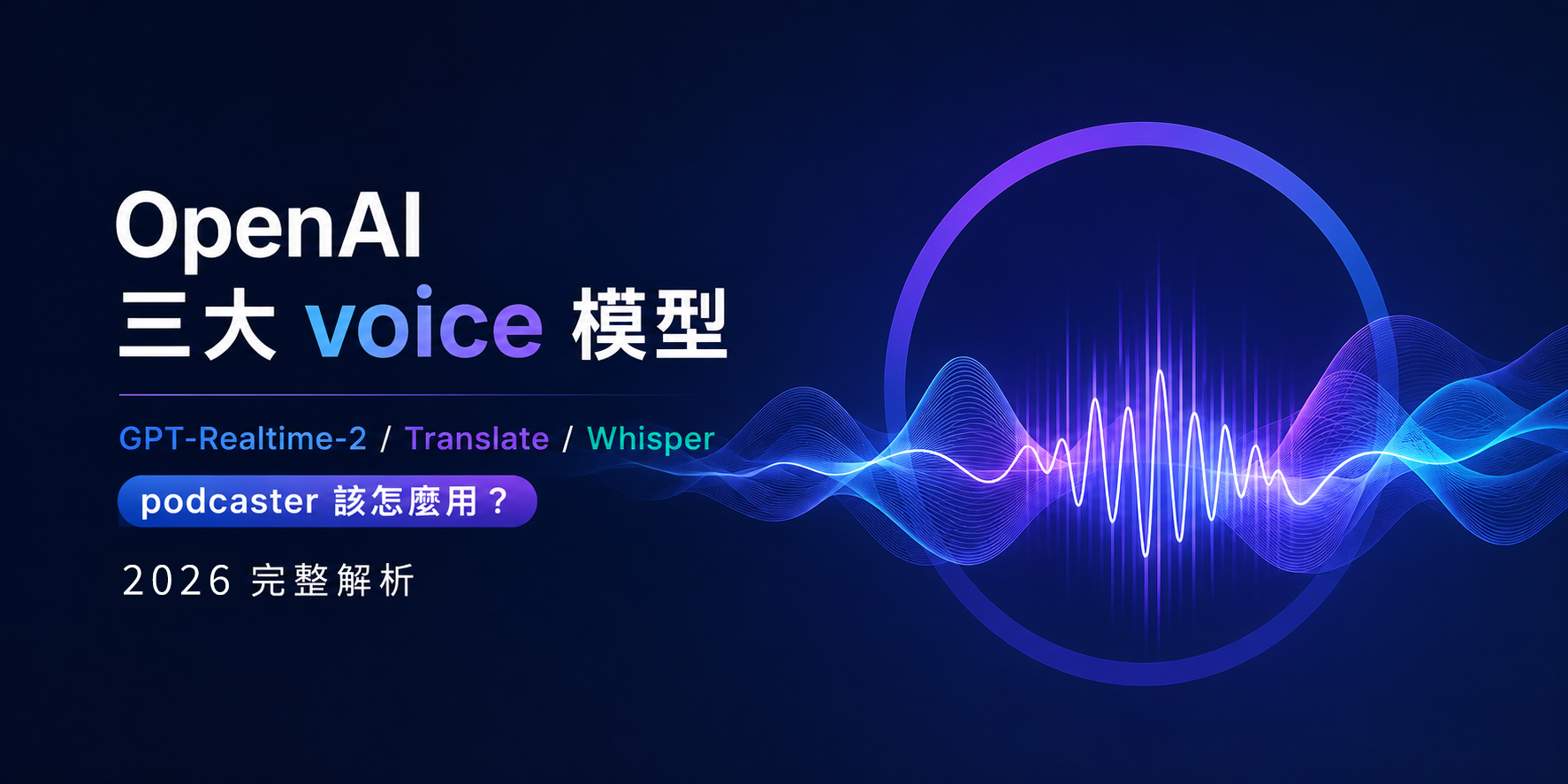 OpenAI
三大 voice 模型

GPT-Realtime-2 / Translate / Whisper

podcaster 該怎麼用？

2026 完整解析